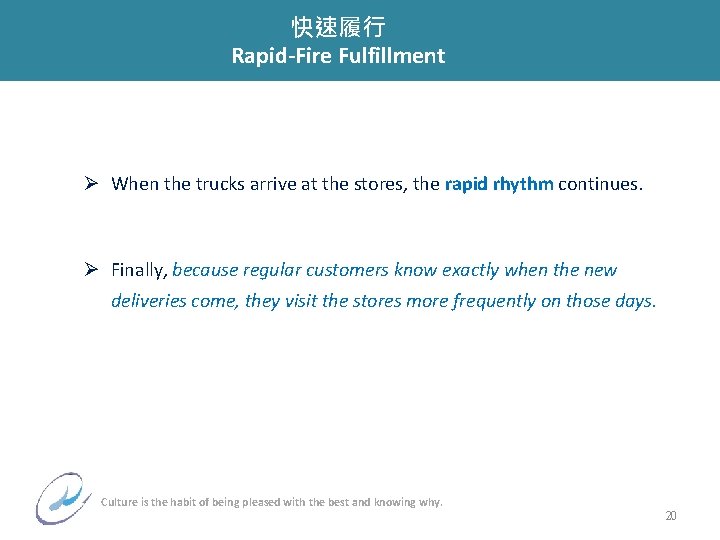 快速履行
Rapid-Fire Fulfillment

➢ When the trucks arrive at the stores, the rapid rhythm continues.

➢ Finally, because regular customers know exactly when the new deliveries come, they visit the stores more frequently on those days.

Culture is the habit of being pleased with the best and knowing why.

20